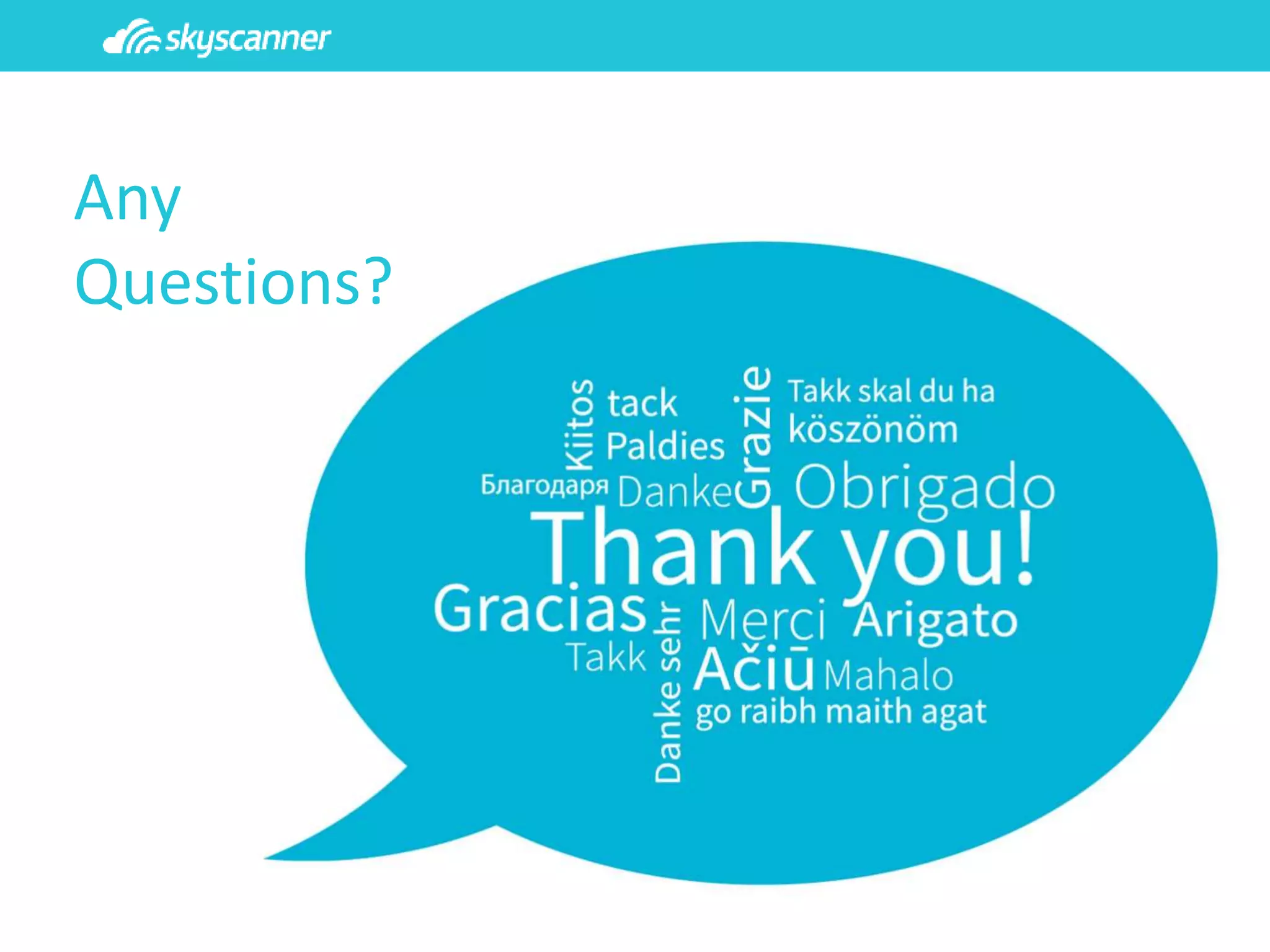 skyscanner

Any Questions?

Kiitos tack Paldies Grazie Takk skal du ha köszönöm
Благодаря Danke Obrigado
Thank you!
Gracias Danke sehr Merci Arigato
Takk Ačiū Mahalo
go raibh maith agat